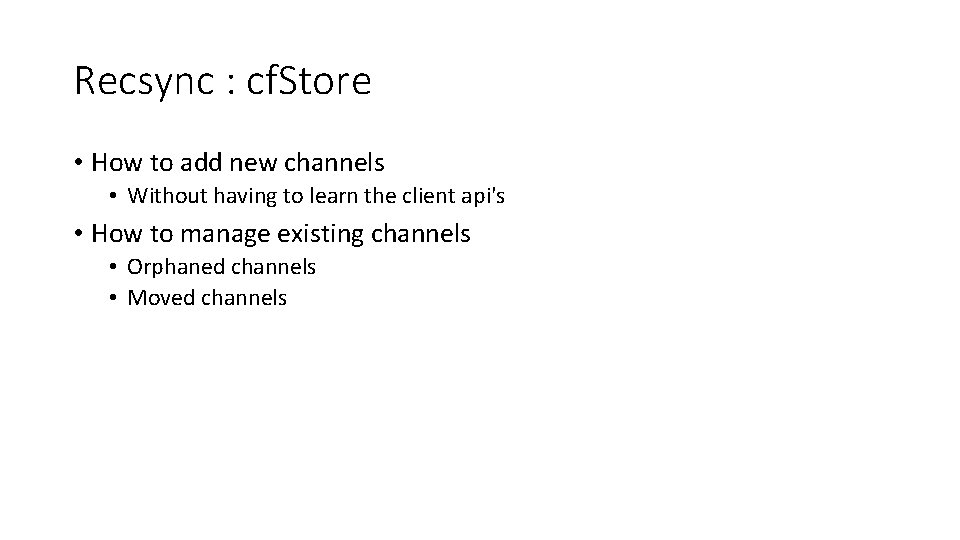 Recsync : cfStore

• How to add new channels
  • Without having to learn the client api's
• How to manage existing channels
  • Orphaned channels
  • Moved channels